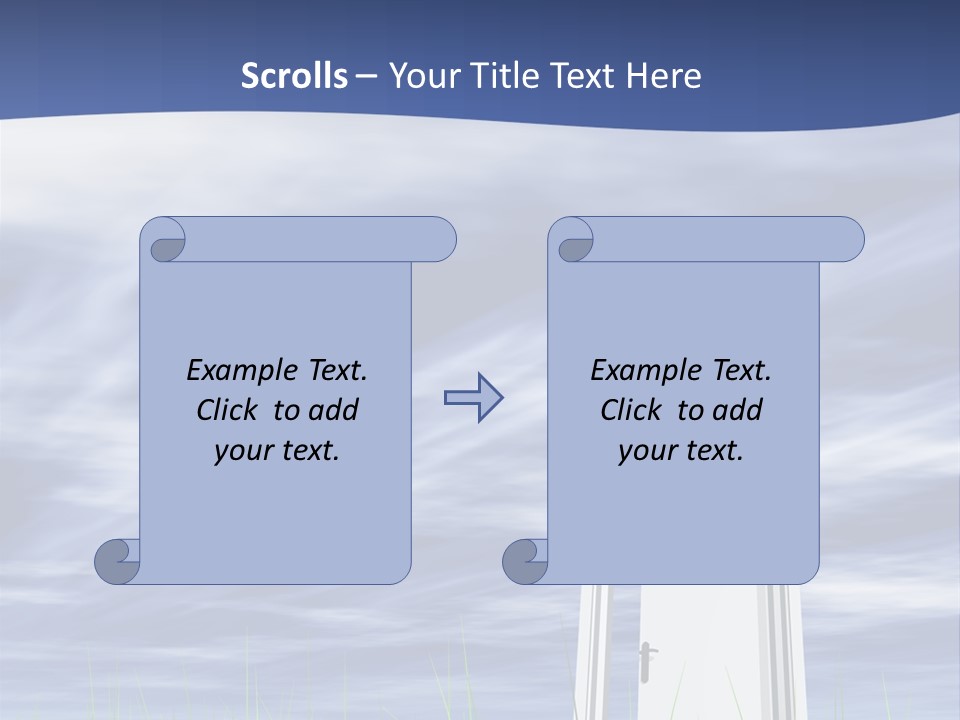 Scrolls – Your Title Text Here

Example Text. Click to add your text.

Example Text. Click to add your text.